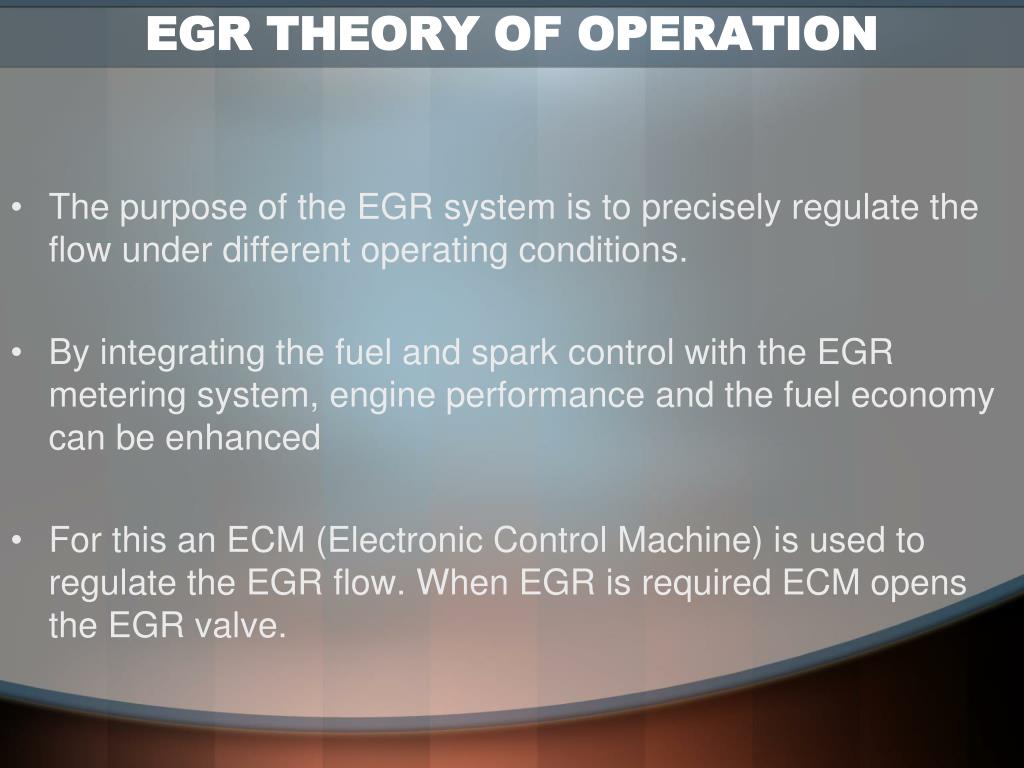 EGR THEORY OF OPERATION

• The purpose of the EGR system is to precisely regulate the flow under different operating conditions.

• By integrating the fuel and spark control with the EGR metering system, engine performance and the fuel economy can be enhanced

• For this an ECM (Electronic Control Machine) is used to regulate the EGR flow. When EGR is required ECM opens the EGR valve.